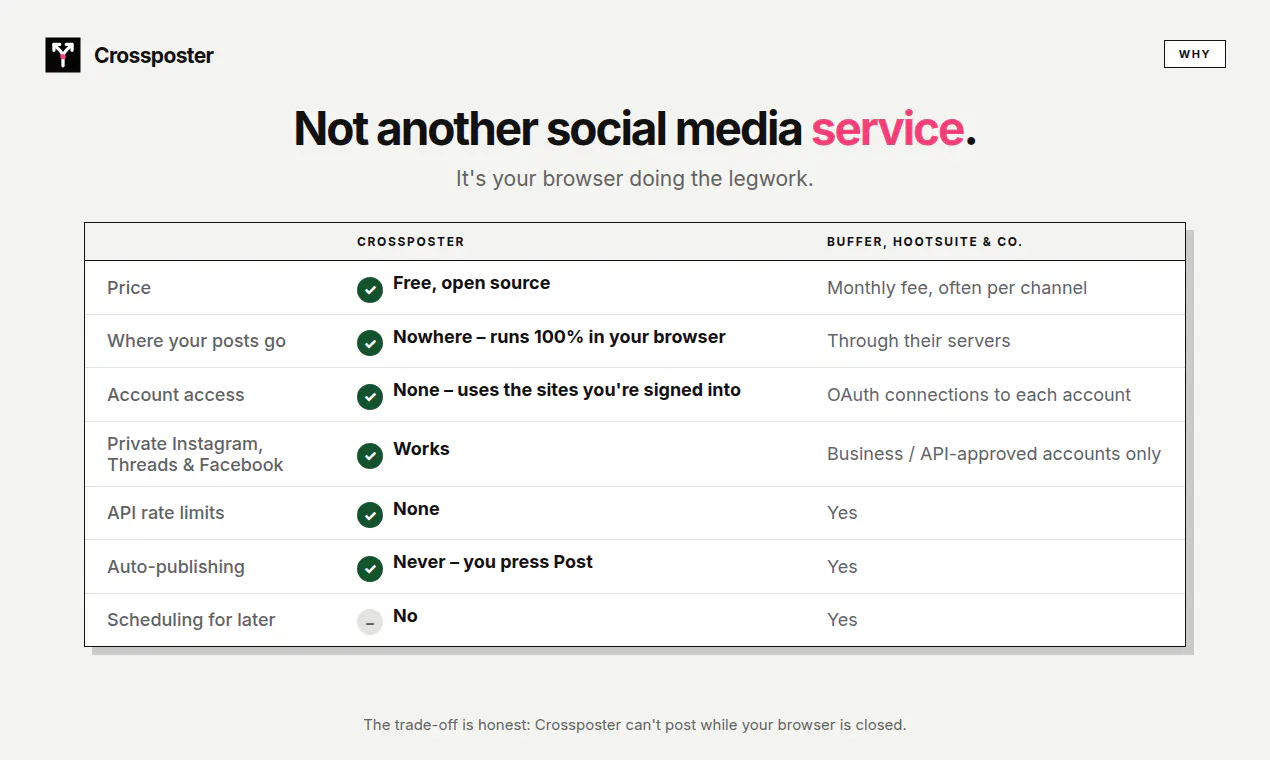 Crossposter

WHY

Not another social media service.

It's your browser doing the legwork.

| | CROSSPOSTER | BUFFER, HOOTSUITE & CO. |
|---|---|---|
| Price | Free, open source | Monthly fee, often per channel |
| Where your posts go | Nowhere – runs 100% in your browser | Through their servers |
| Account access | None – uses the sites you're signed into | OAuth connections to each account |
| Private Instagram, Threads & Facebook | Works | Business / API-approved accounts only |
| API rate limits | None | Yes |
| Auto-publishing | Never – you press Post | Yes |
| Scheduling for later | – No | Yes |

The trade-off is honest: Crossposter can't post while your browser is closed.